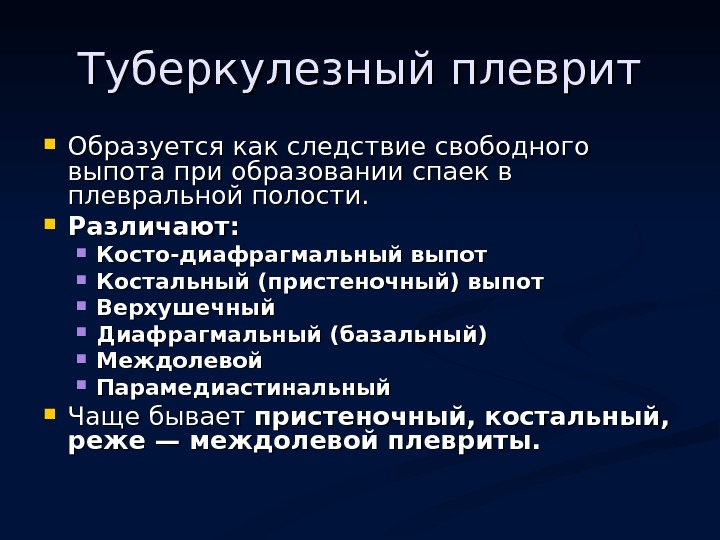 Туберкулезный плеврит

Образуется как следствие свободного выпота при образовании спаек в плевральной полости.

Различают:

Косто-диафрагмальный выпот
Костальный (пристеночный) выпот
Верхушечный
Диафрагмальный (базальный)
Междолевой
Парамедиастинальный

Чаще бывает пристеночный, костальный, реже — междолевой плевриты.